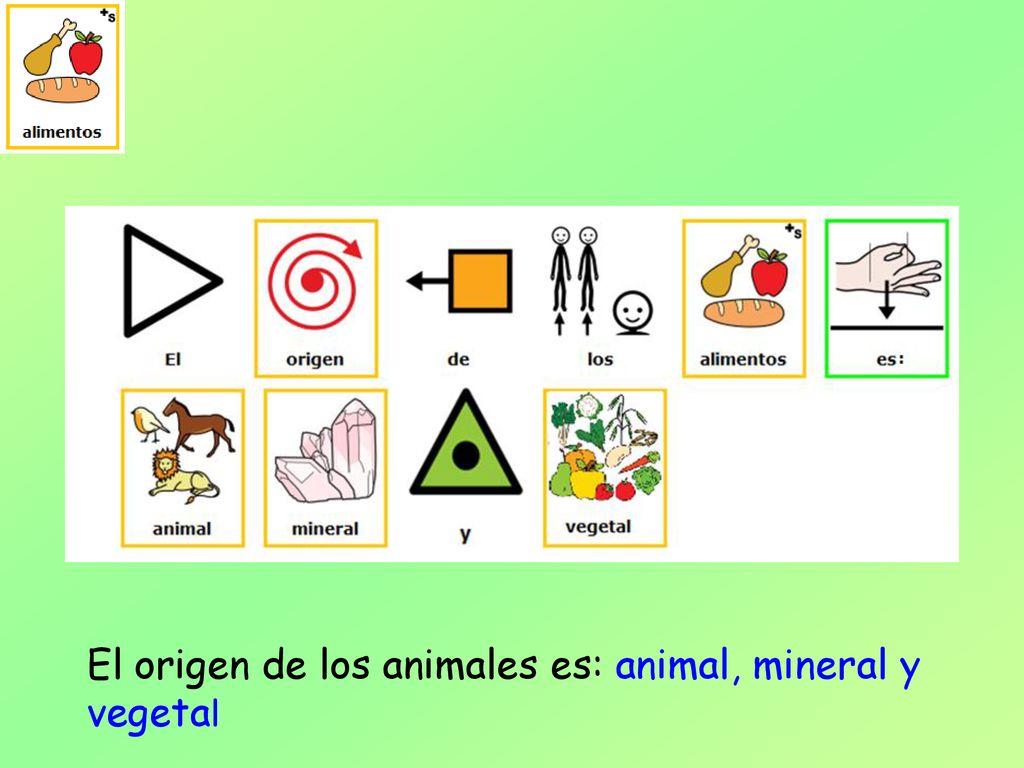 +s
alimentos

El
origen
de
los
+s
alimentos
es:

animal
mineral
y
vegetal

El origen de los animales es: animal, mineral y vegetal